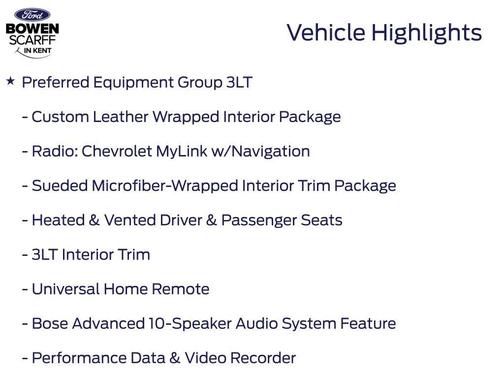 Ford
BOWEN
SCARFF
IN KENT

Vehicle Highlights

★ Preferred Equipment Group 3LT

- Custom Leather Wrapped Interior Package

- Radio: Chevrolet MyLink w/Navigation

- Sueded Microfiber-Wrapped Interior Trim Package

- Heated & Vented Driver & Passenger Seats

- 3LT Interior Trim

- Universal Home Remote

- Bose Advanced 10-Speaker Audio System Feature

- Performance Data & Video Recorder